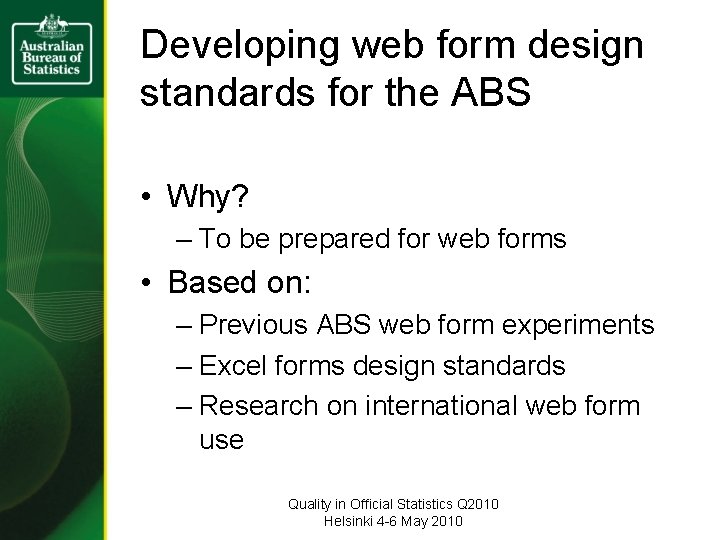 Australian Bureau of Statistics

Developing web form design standards for the ABS

• Why?
– To be prepared for web forms
• Based on:
– Previous ABS web form experiments
– Excel forms design standards
– Research on international web form use

Quality in Official Statistics Q2010
Helsinki 4-6 May 2010